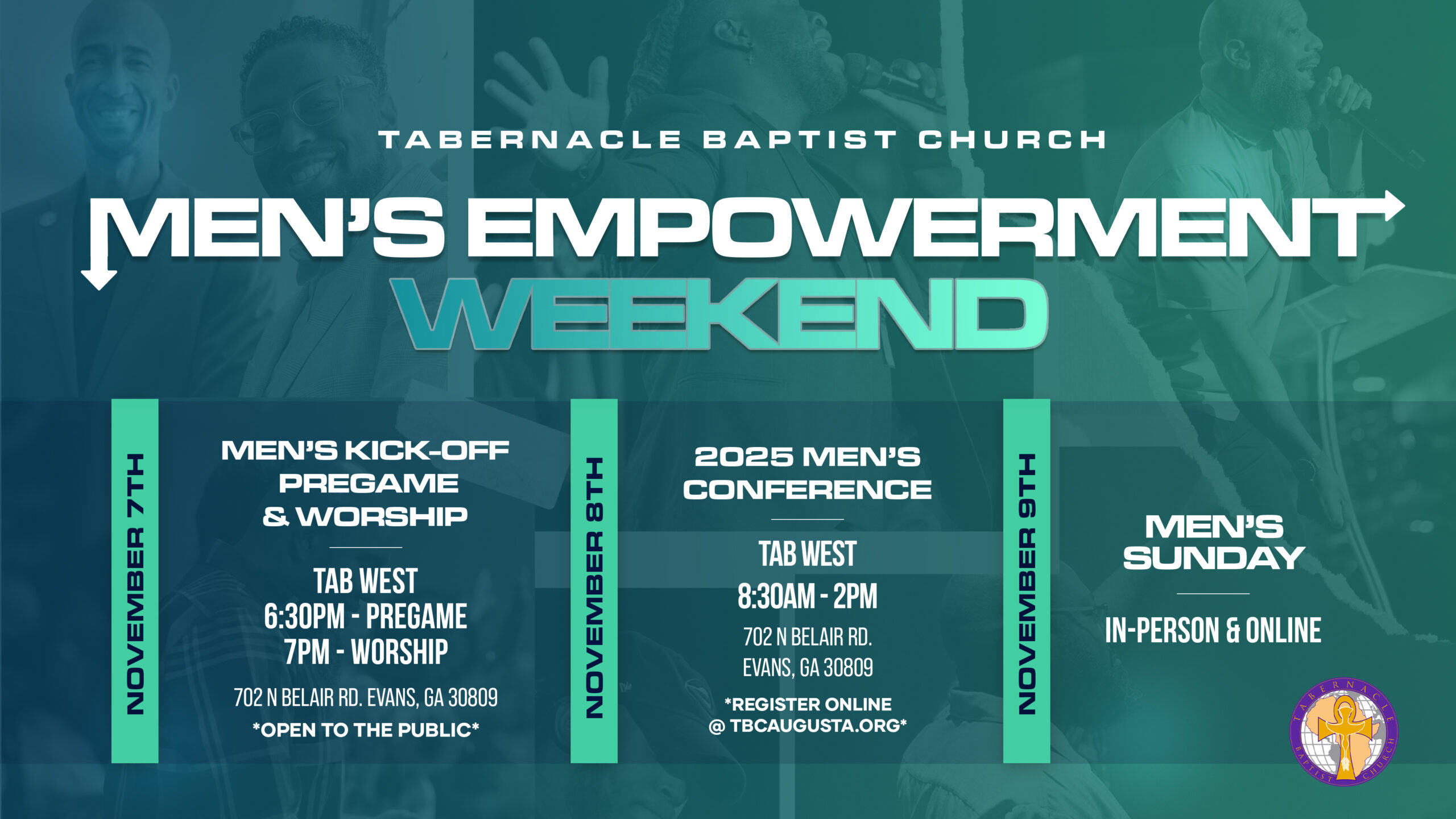 TABERNACLE BAPTIST CHURCH

MEN'S EMPOWERMENT WEEKEND

NOVEMBER 7TH

MEN'S KICK-OFF PREGAME & WORSHIP

TAB WEST
6:30PM - PREGAME
7PM - WORSHIP

702 N BELAIR RD. EVANS, GA 30809
*OPEN TO THE PUBLIC*

NOVEMBER 8TH

2025 MEN'S CONFERENCE

TAB WEST
8:30AM - 2PM

702 N BELAIR RD.
EVANS, GA 30809

*REGISTER ONLINE @ TBCAUGUSTA.ORG*

NOVEMBER 9TH

MEN'S SUNDAY

IN-PERSON & ONLINE

TABERNACLE BAPTIST CHURCH